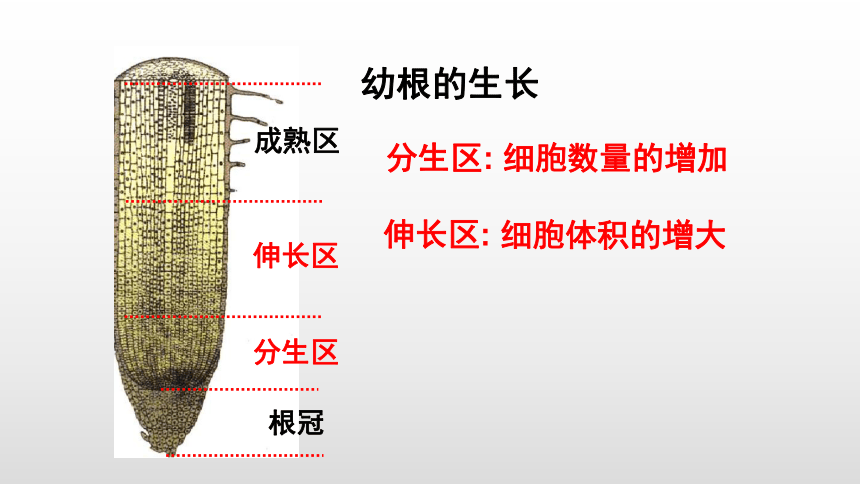 幼根的生长

成熟区

伸长区

分生区

根冠

分生区: 细胞数量的增加

伸长区: 细胞体积的增大